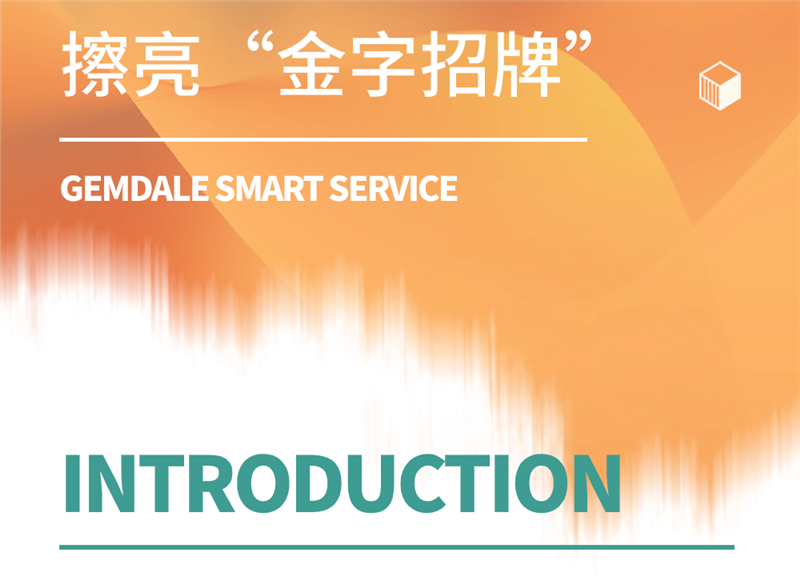 擦亮“金字招牌”

GEMDALE SMART SERVICE

INTRODUCTION